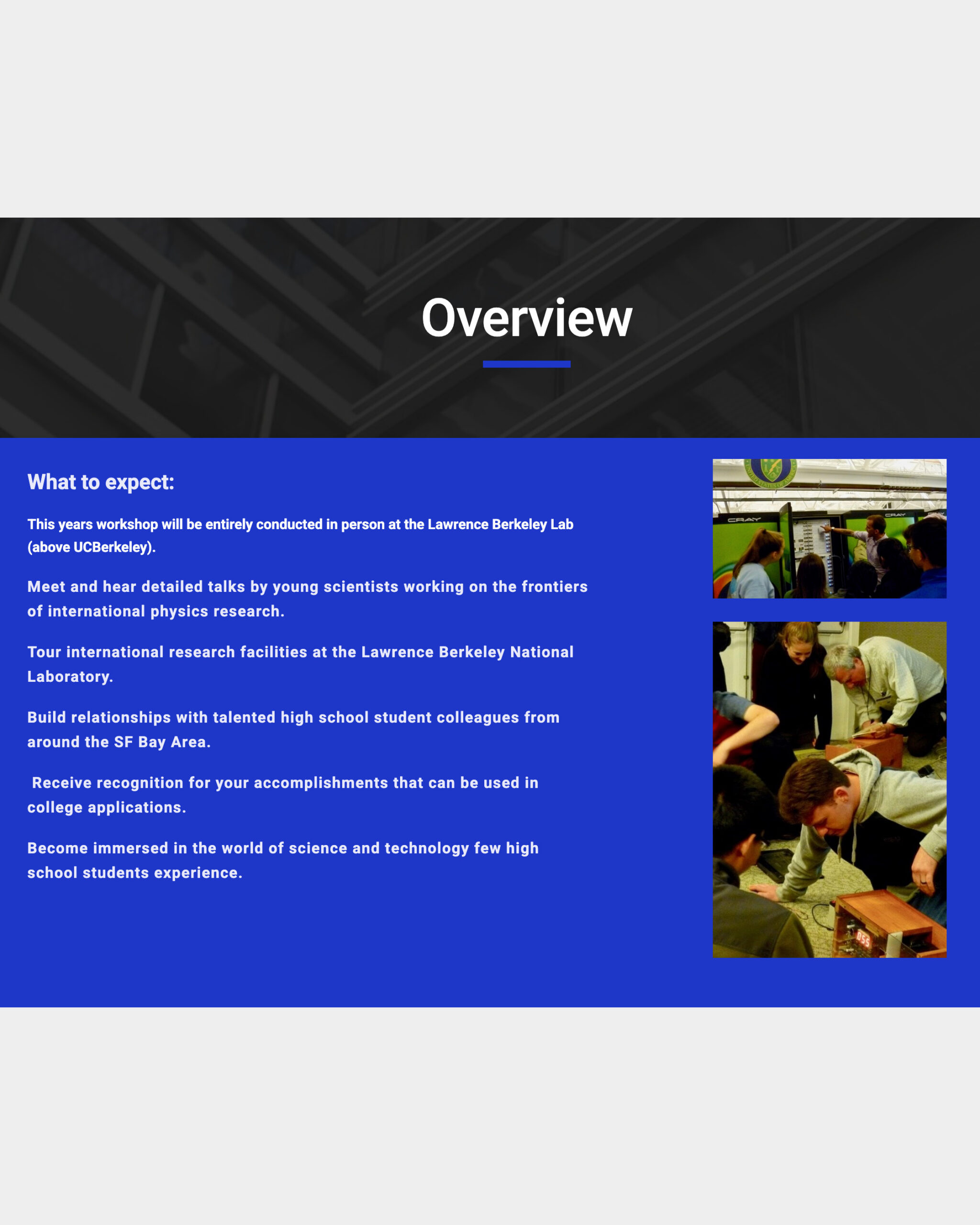 Overview

What to expect:

This years workshop will be entirely conducted in person at the Lawrence Berkeley Lab (above UCBerkeley).

Meet and hear detailed talks by young scientists working on the frontiers of international physics research.

Tour international research facilities at the Lawrence Berkeley National Laboratory.

Build relationships with talented high school student colleagues from around the SF Bay Area.

Receive recognition for your accomplishments that can be used in college applications.

Become immersed in the world of science and technology few high school students experience.

CRAY

CRAY

055